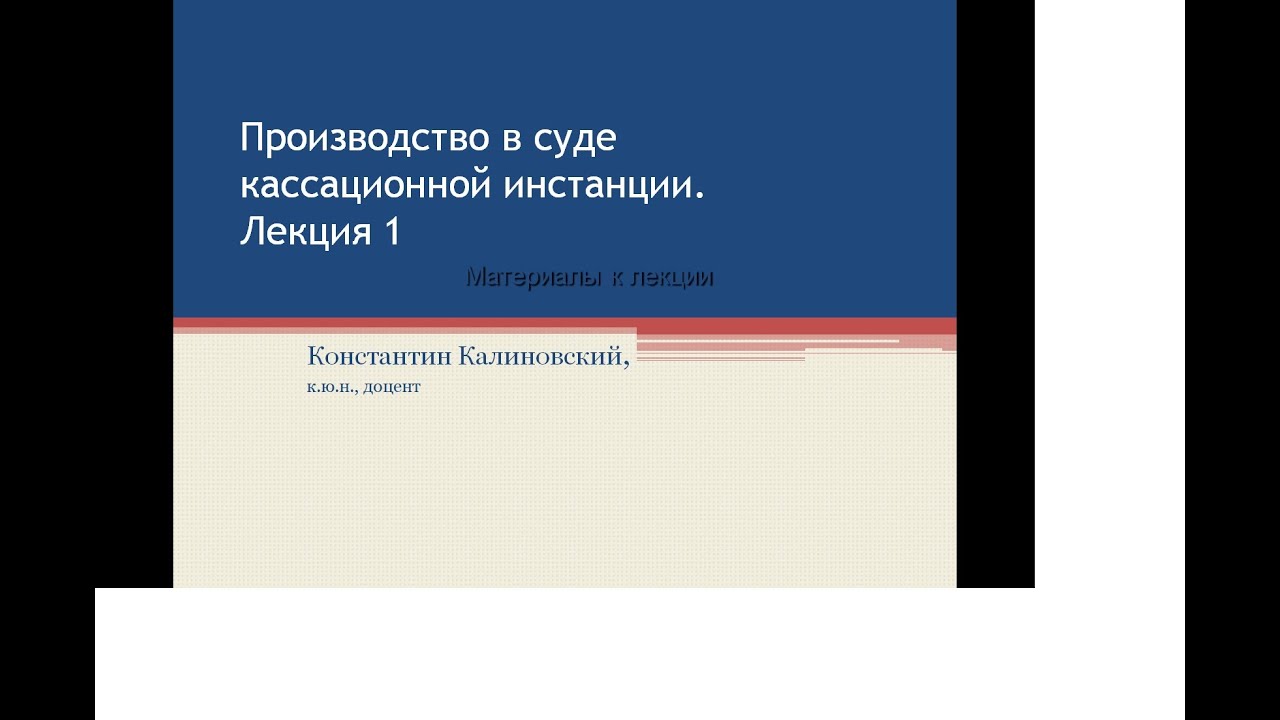 Производство в суде кассационной инстанции. Лекция 1

Материалы к лекции

Константин Калиновский,
к.ю.н., доцент